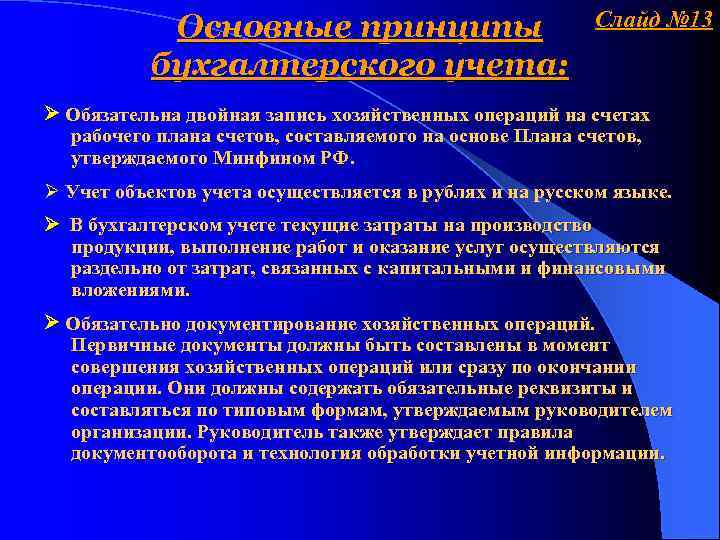 Слайд №13

Основные принципы бухгалтерского учета:

➢ Обязательна двойная запись хозяйственных операций на счетах рабочего плана счетов, составляемого на основе Плана счетов, утверждаемого Минфином РФ.

➢ Учет объектов учета осуществляется в рублях и на русском языке.

➢ В бухгалтерском учете текущие затраты на производство продукции, выполнение работ и оказание услуг осуществляются раздельно от затрат, связанных с капитальными и финансовыми вложениями.

➢ Обязательно документирование хозяйственных операций. Первичные документы должны быть составлены в момент совершения хозяйственных операций или сразу по окончании операции. Они должны содержать обязательные реквизиты и составляться по типовым формам, утверждаемым руководителем организации. Руководитель также утверждает правила документооборота и технология обработки учетной информации.